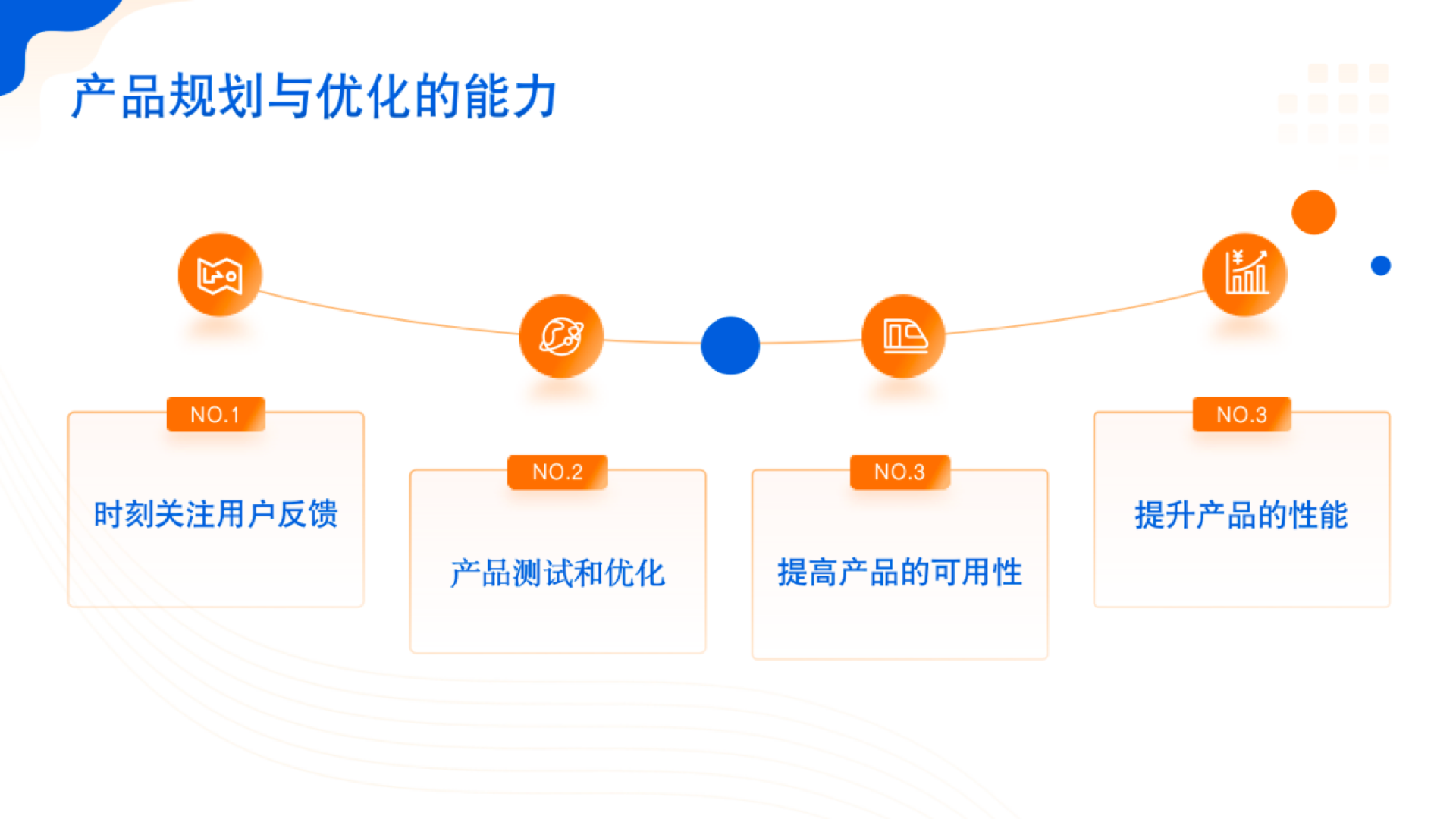 产品规划与优化的能力

NO.1

时刻关注用户反馈

NO.2

产品测试和优化

NO.3

提高产品的可用性

NO.3

提升产品的性能